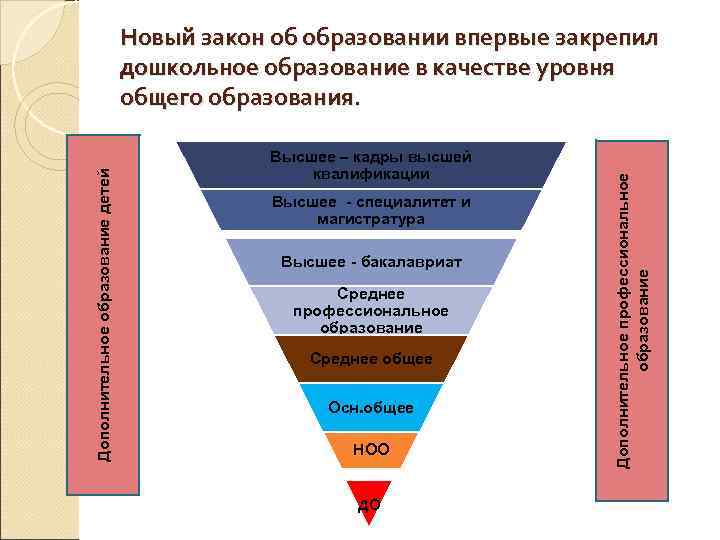 Новый закон об образовании впервые закрепил дошкольное образование в качестве уровня общего образования.

Дополнительное образование детей

Высшее – кадры высшей квалификации

Высшее - специалитет и магистратура

Высшее - бакалавриат

Среднее профессиональное образование

Среднее общее

Осн.общее

НОО

ДО

Дополнительное профессиональное образование